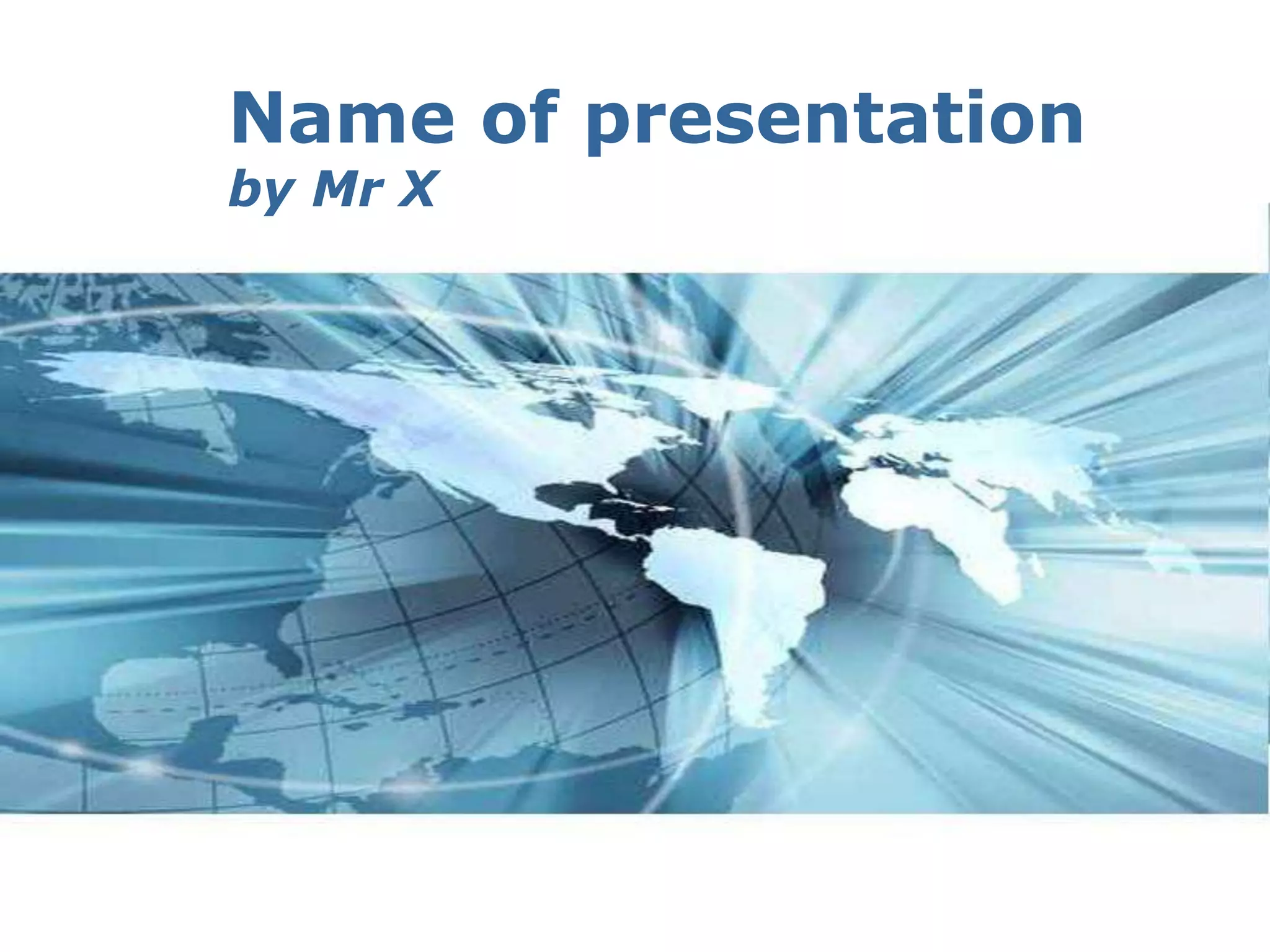 Name of presentation
by Mr X